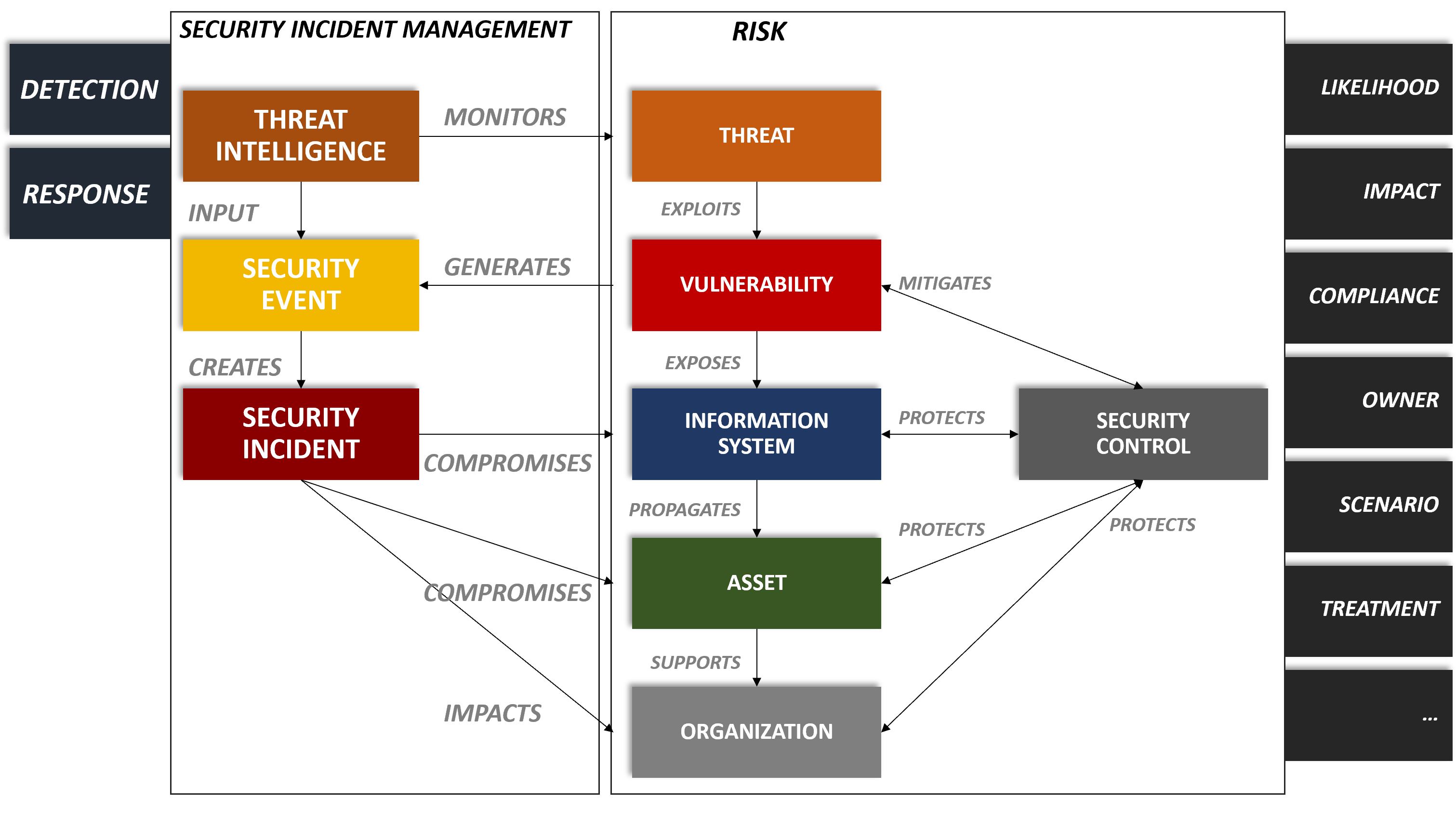 DETECTION

RESPONSE

SECURITY INCIDENT MANAGEMENT

THREAT INTELLIGENCE

MONITORS

INPUT

SECURITY EVENT

GENERATES

CREATES

SECURITY INCIDENT

COMPROMISES

COMPROMISES

IMPACTS

RISK

THREAT

EXPLOITS

VULNERABILITY

MITIGATES

EXPOSES

INFORMATION SYSTEM

PROTECTS

SECURITY CONTROL

PROPAGATES

PROTECTS

PROTECTS

ASSET

SUPPORTS

ORGANIZATION

LIKELIHOOD

IMPACT

COMPLIANCE

OWNER

SCENARIO

TREATMENT

...